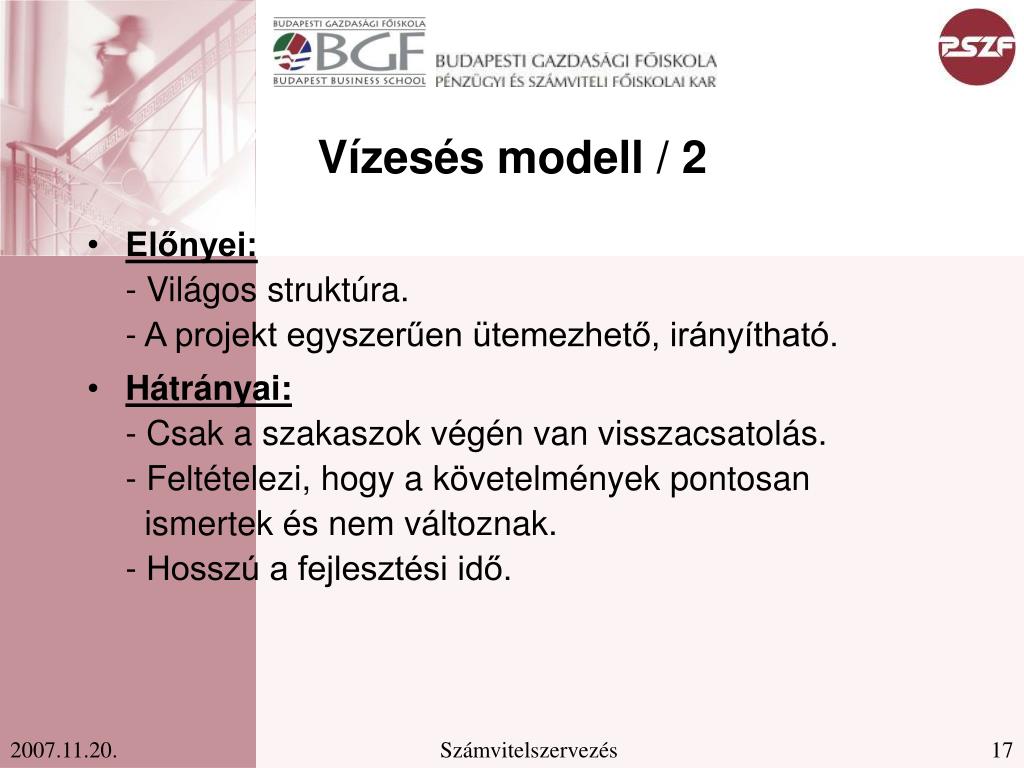 BUDAPESTI GAZDASÁGI FŐISKOLA
BGF
BUDAPEST BUSINESS SCHOOL
BUDAPESTI GAZDASÁGI FŐISKOLA
PÉNZÜGYI ÉS SZÁMVITELI FŐISKOLAI KAR

PSZF

Vízesés modell / 2

• Előnyei:
- Világos struktúra.
- A projekt egyszerűen ütemezhető, irányítható.

• Hátrányai:
- Csak a szakaszok végén van visszacsatolás.
- Feltételezi, hogy a követelmények pontosan ismertek és nem változnak.
- Hosszú a fejlesztési idő.

2007.11.20.
Számvitelszervezés
17